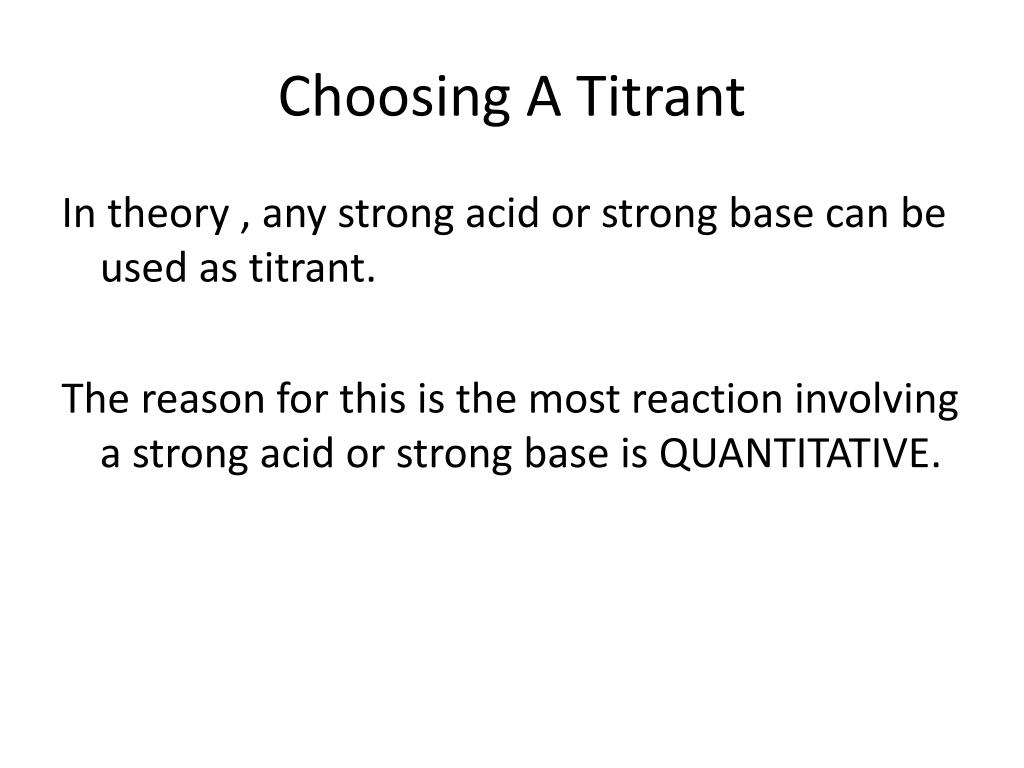 Choosing A Titrant

In theory , any strong acid or strong base can be used as titrant.

The reason for this is the most reaction involving a strong acid or strong base is QUANTITATIVE.